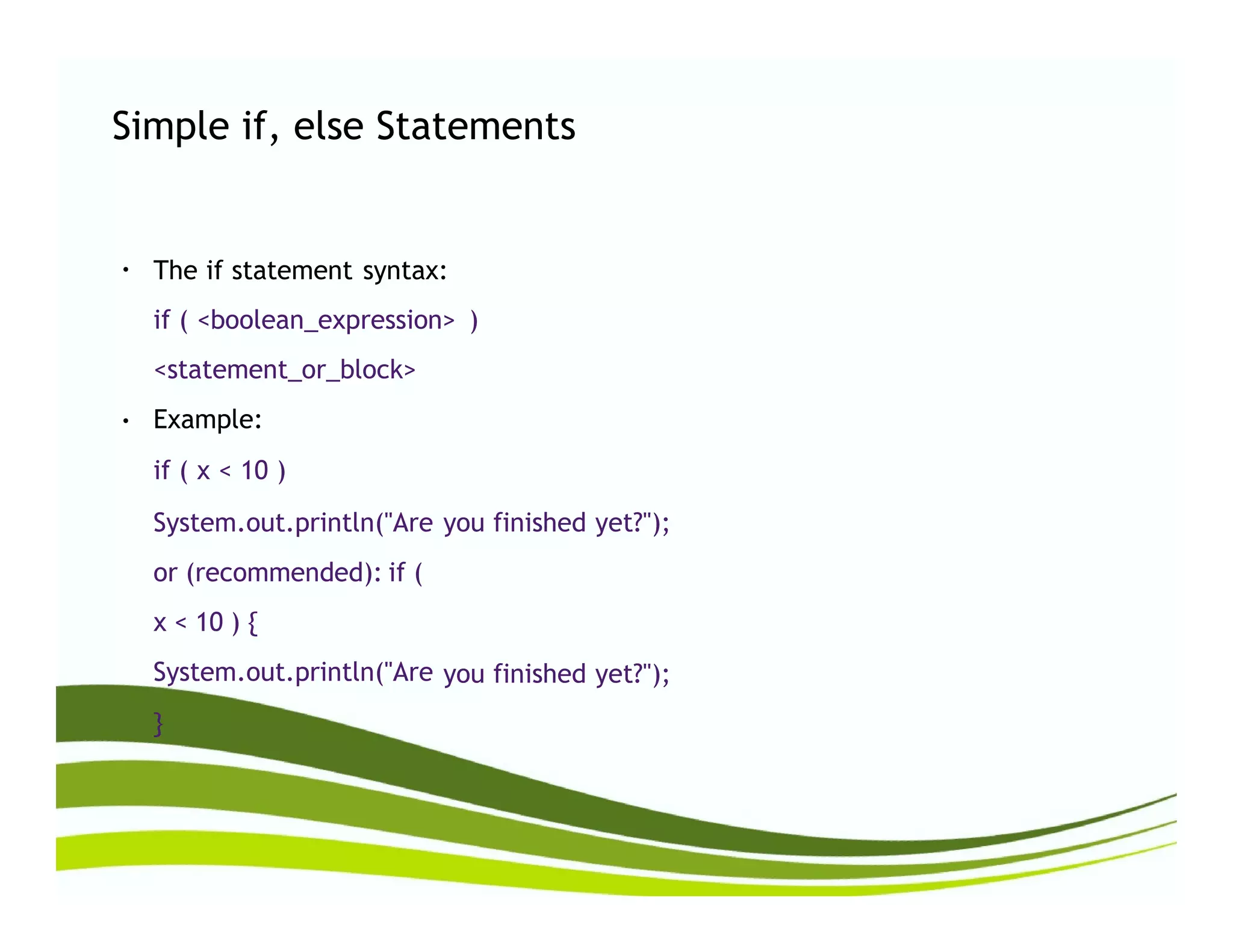 Simple if, else Statements

• The if statement syntax:

if ( <boolean_expression> )

<statement_or_block>

• Example:

if ( x < 10 )

System.out.println("Are you finished yet?");

or (recommended): if (

x < 10 ) {

System.out.println("Are you finished yet?");

}